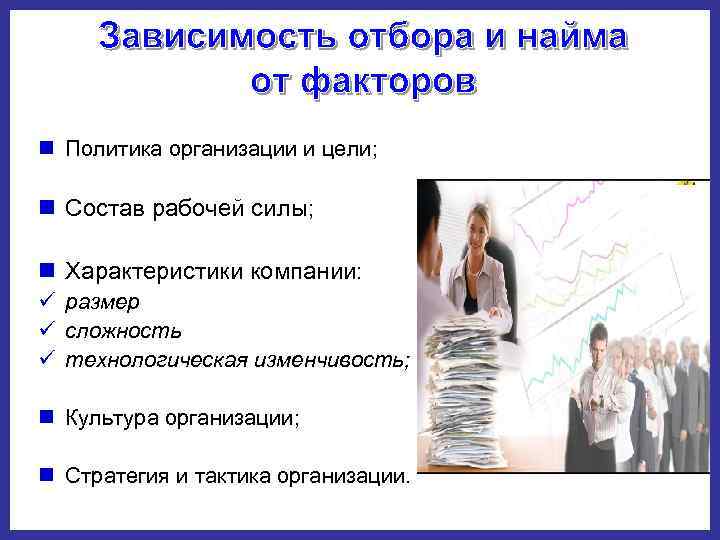 Зависимость отбора и найма от факторов

■ Политика организации и цели;

■ Состав рабочей силы;

■ Характеристики компании:
✓ размер
✓ сложность
✓ технологическая изменчивость;

■ Культура организации;

■ Стратегия и тактика организации.